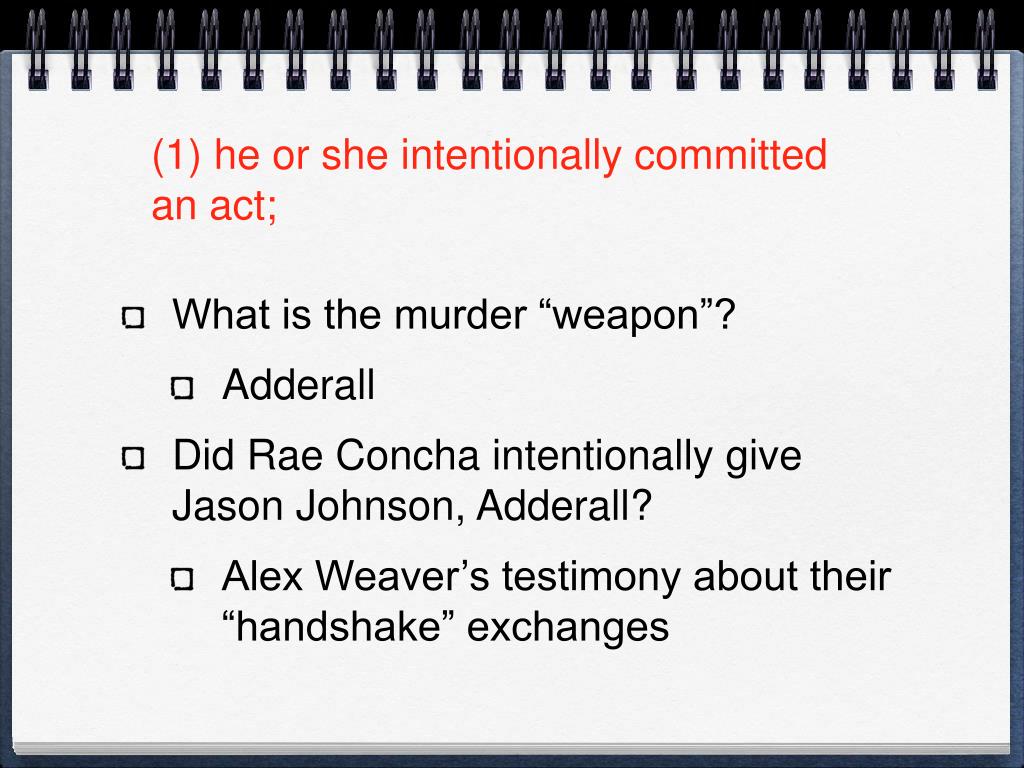 (1) he or she intentionally committed an act;

What is the murder “weapon”?

Adderall

Did Rae Concha intentionally give Jason Johnson, Adderall?

Alex Weaver’s testimony about their “handshake” exchanges